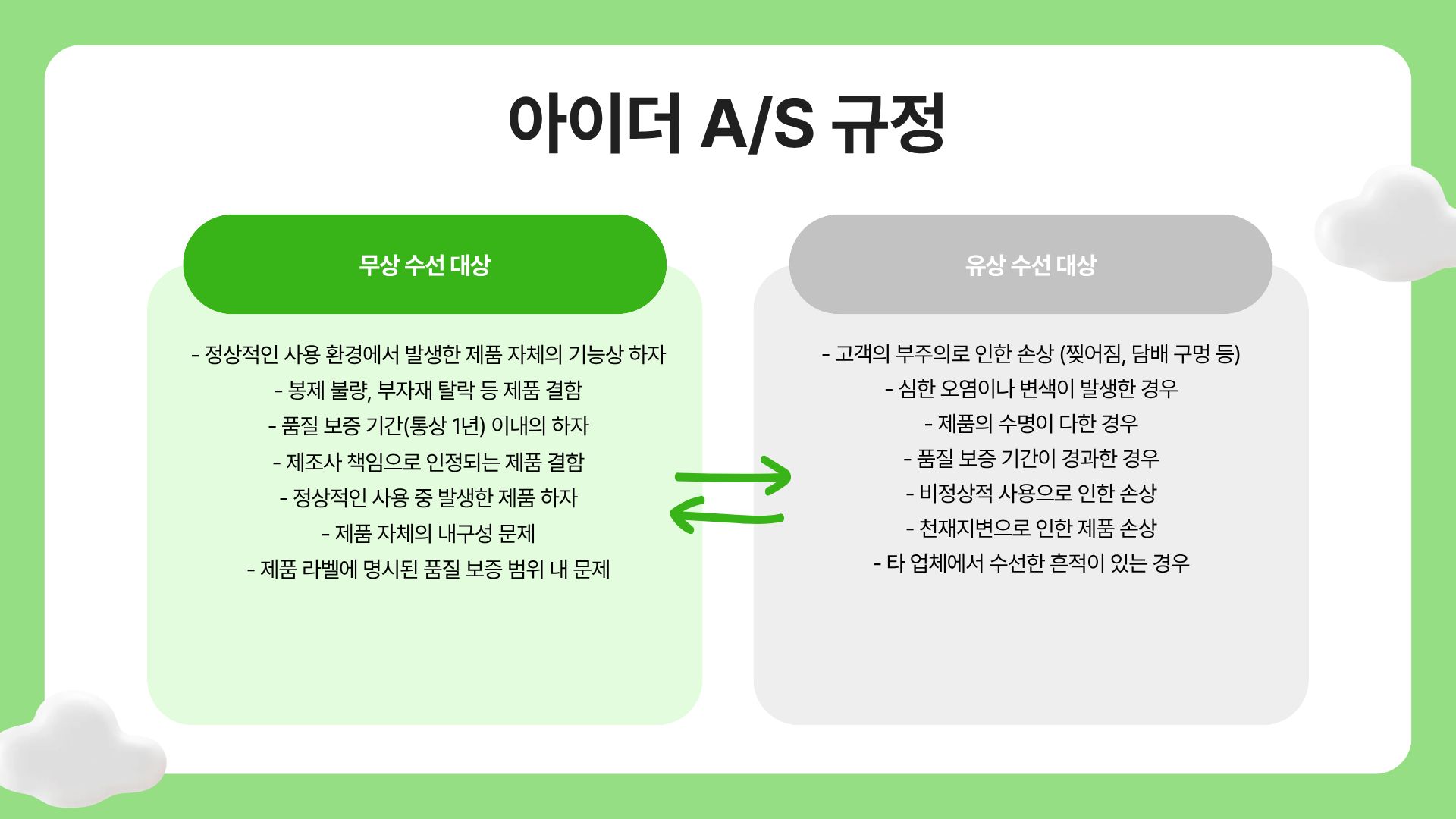 아이더 A/S 규정

무상 수선 대상

- 정상적인 사용 환경에서 발생한 제품 자체의 기능상 하자
- 봉제 불량, 부자재 탈락 등 제품 결함
- 품질 보증 기간(통상 1년) 이내의 하자
- 제조사 책임으로 인정되는 제품 결함
- 정상적인 사용 중 발생한 제품 하자
- 제품 자체의 내구성 문제
- 제품 라벨에 명시된 품질 보증 범위 내 문제

유상 수선 대상

- 고객의 부주의로 인한 손상 (찢어짐, 담배 구멍 등)
- 심한 오염이나 변색이 발생한 경우
- 제품의 수명이 다한 경우
- 품질 보증 기간이 경과한 경우
- 비정상적 사용으로 인한 손상
- 천재지변으로 인한 제품 손상
- 타 업체에서 수선한 흔적이 있는 경우